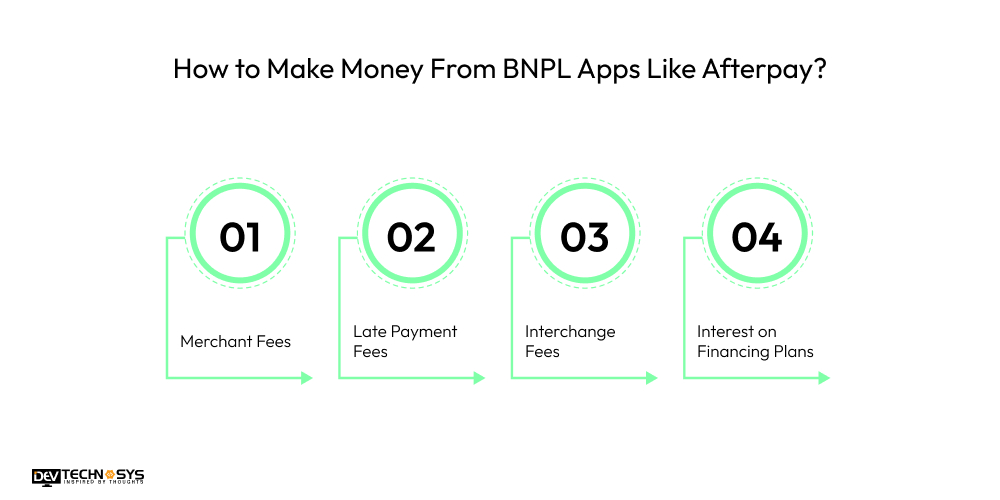 How to Make Money From BNPL Apps Like Afterpay?

01

Merchant Fees

02

Late Payment Fees

03

Interchange Fees

04

Interest on Financing Plans

DEV TECHNOSYS
INSPIRED BY THOUGHTS